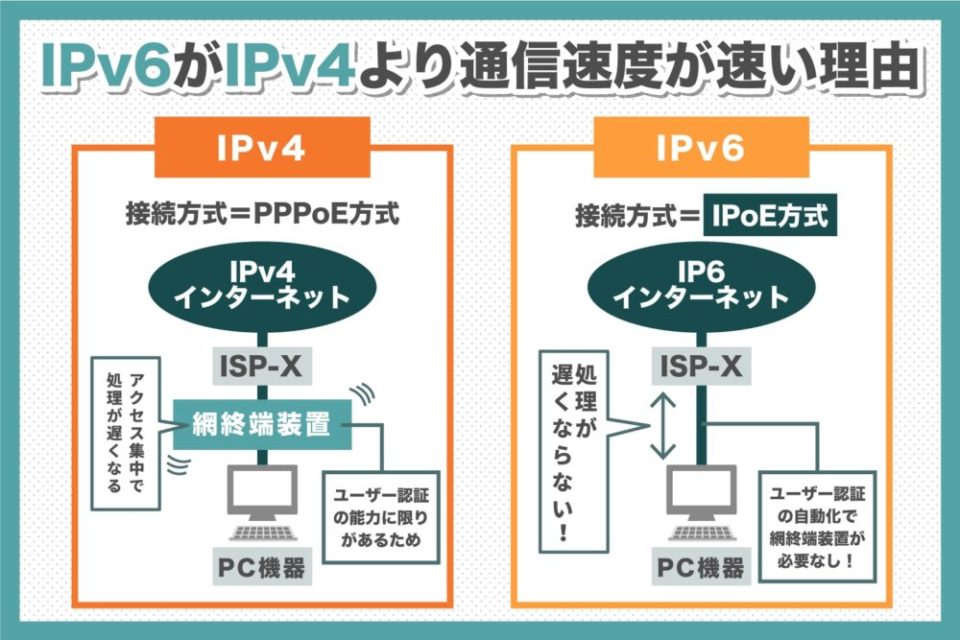 IPv6がIPv4より通信速度が速い理由

IPv4

接続方式＝PPPoE方式

IPv4
インターネット

ISP-X

アクセス集中で処理が遅くなる

網終端装置

ユーザー認証の能力に限りがあるため

PC機器

IPv6

接続方式＝IPoE方式

IP6
インターネット

ISP-X

処理が遅くならない！

ユーザー認証の自動化で網終端装置が必要なし！

PC機器